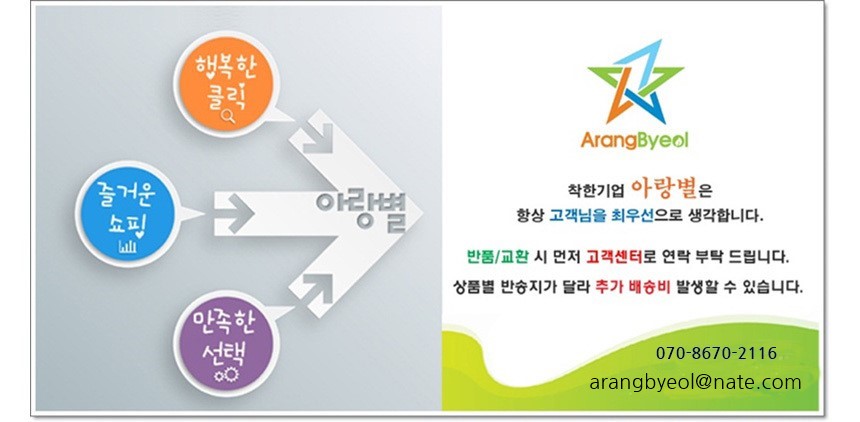 행복한 클릭

즐거운 쇼핑

만족한 선택

아랑별

ArangByeol

착한기업 아랑별은
항상 고객님을 최우선으로 생각합니다.

반품/교환 시 먼저 고객센터로 연락 부탁 드립니다.
상품별 반송지가 달라 추가 배송비 발생할 수 있습니다.

070-8670-2116
arangbyeol@nate.com